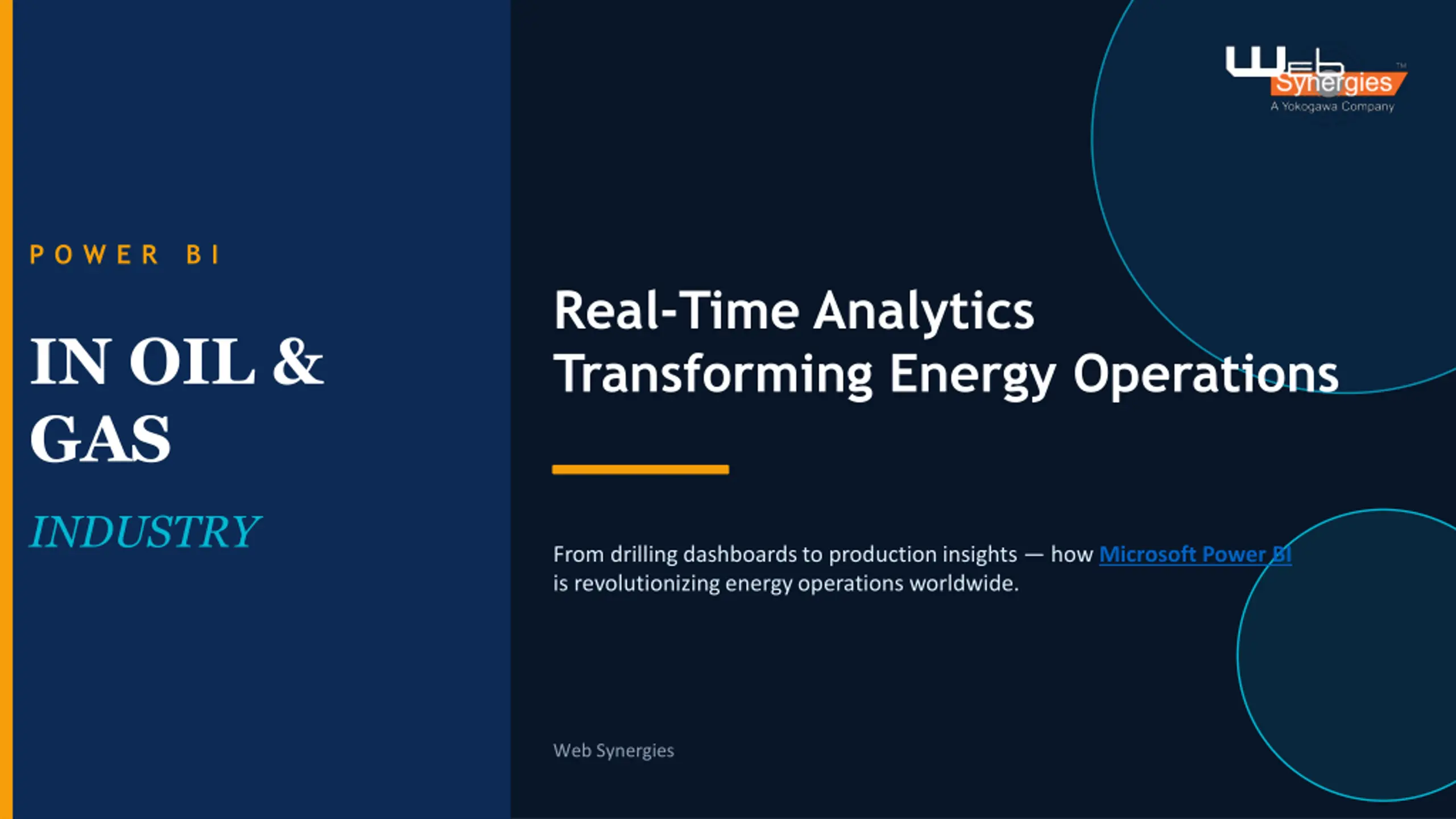 POWER BI

IN OIL & GAS

INDUSTRY

Web Synergies™
A Yokogawa Company

Real-Time Analytics Transforming Energy Operations

From drilling dashboards to production insights — how Microsoft Power BI is revolutionizing energy operations worldwide.

Web Synergies